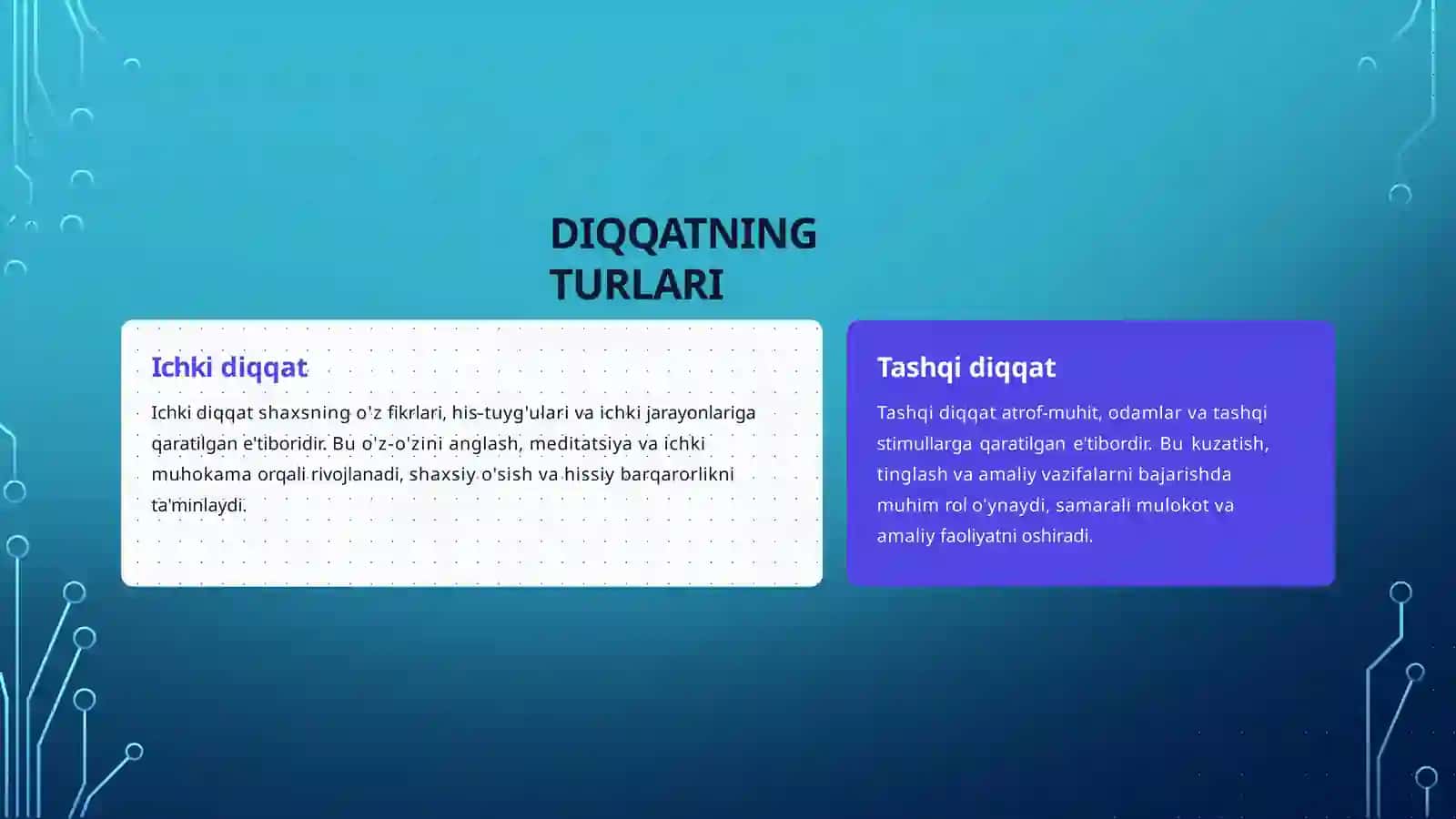 DIQQATNING TURLARI

Ichki diqqat

Ichki diqqat shaxsning o'z fikrlari, his-tuyg'ulari va ichki jarayonlariga qaratilgan e'tiboridir. Bu o'z-o'zini anglash, meditatsiya va ichki muhokama orqali rivojlanadi, shaxsiy o'sish va hissiy barqarorlikni ta'minlaydi.

Tashqi diqqat

Tashqi diqqat atrof-muhit, odamlar va tashqi stimullarga qaratilgan e'tibordir. Bu kuzatish, tinglash va amaliy vazifalarni bajarishda muhim rol o'ynaydi, samarali mulokot va amaliy faoliyatni oshiradi.